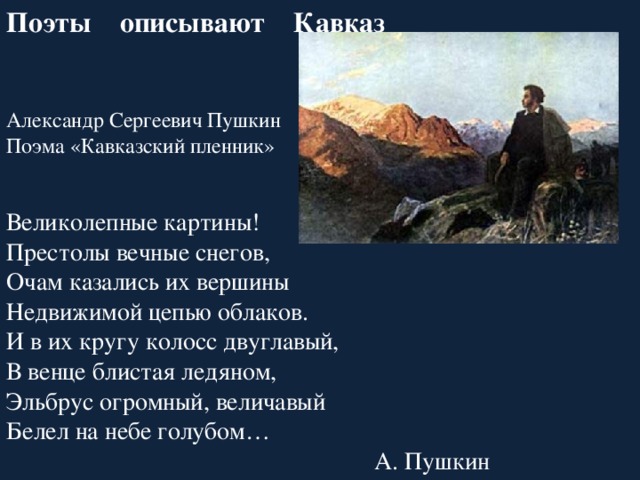 Поэты описывают Кавказ

Александр Сергеевич Пушкин
Поэма «Кавказский пленник»

Великолепные картины!
Престолы вечные снегов,
Очам казались их вершины
Недвижимой цепью облаков.
И в их кругу колосс двуглавый,
В венце блистая ледяном,
Эльбрус огромный, величавый
Белел на небе голубом…

А. Пушкин